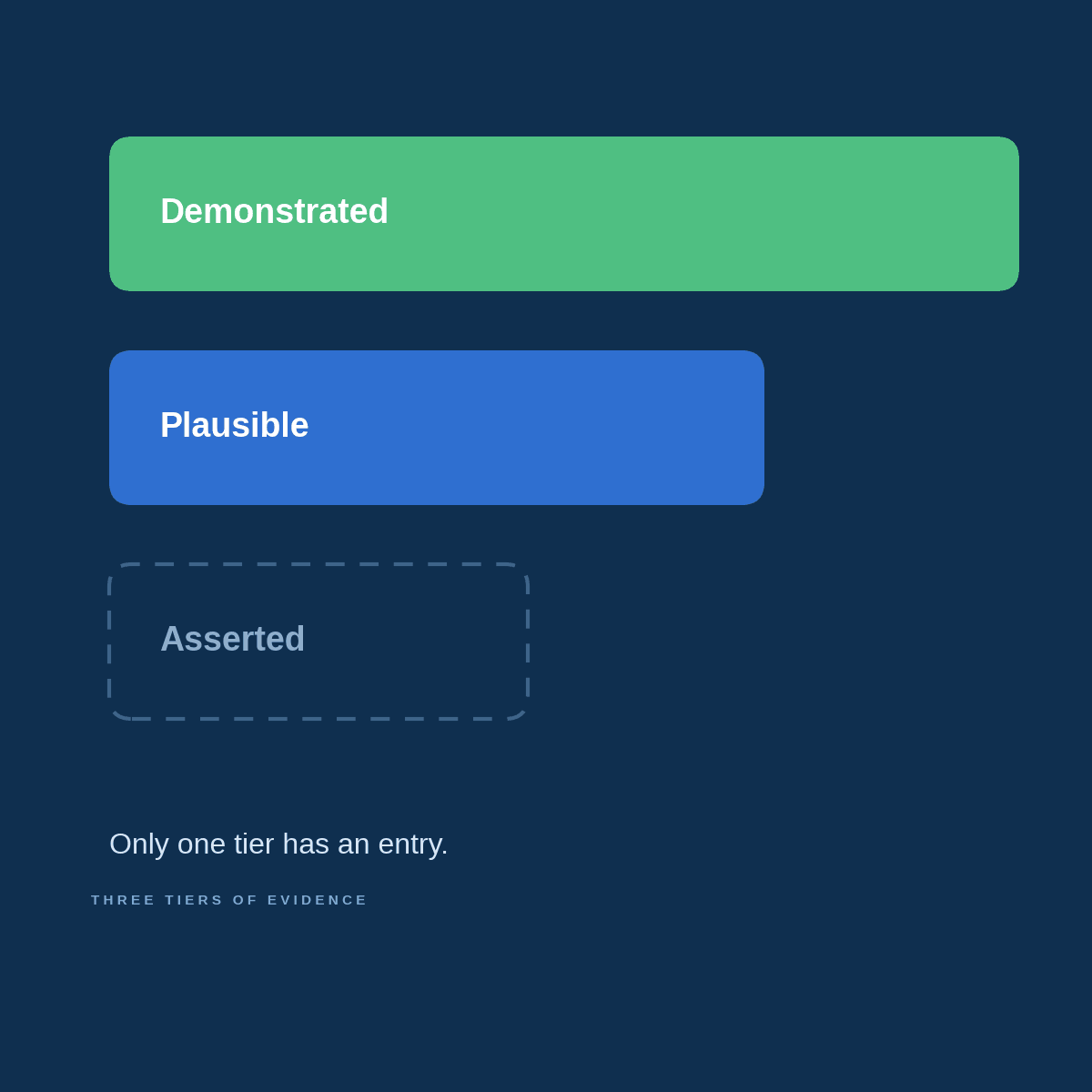 Demonstrated

Plausible

Asserted

Only one tier has an entry.

THREE TIERS OF EVIDENCE